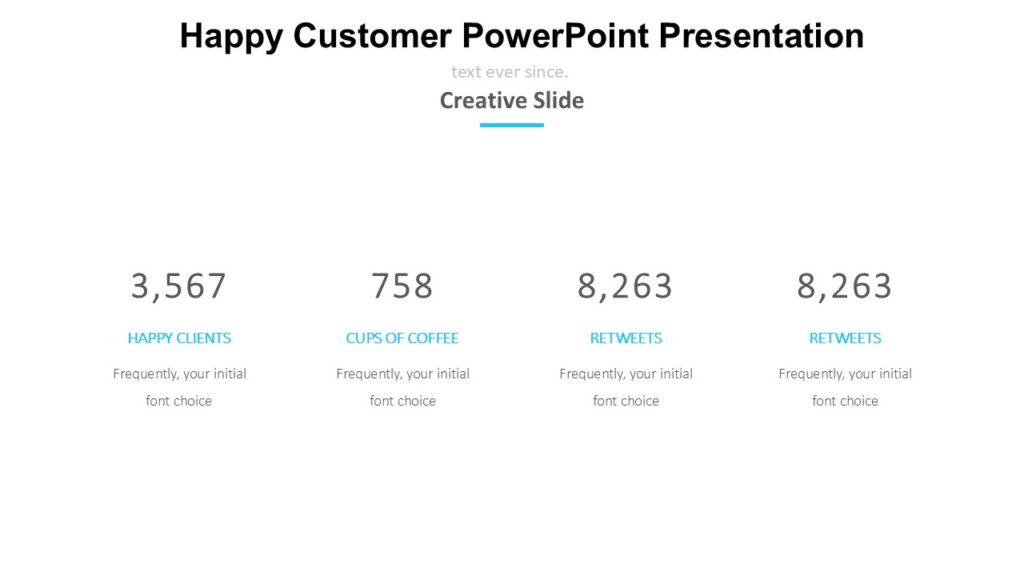 Happy Customer PowerPoint Presentation

text ever since.

Creative Slide

3,567

HAPPY CLIENTS

Frequently, your initial font choice

758

CUPS OF COFFEE

Frequently, your initial font choice

8,263

RETWEETS

Frequently, your initial font choice

8,263

RETWEETS

Frequently, your initial font choice